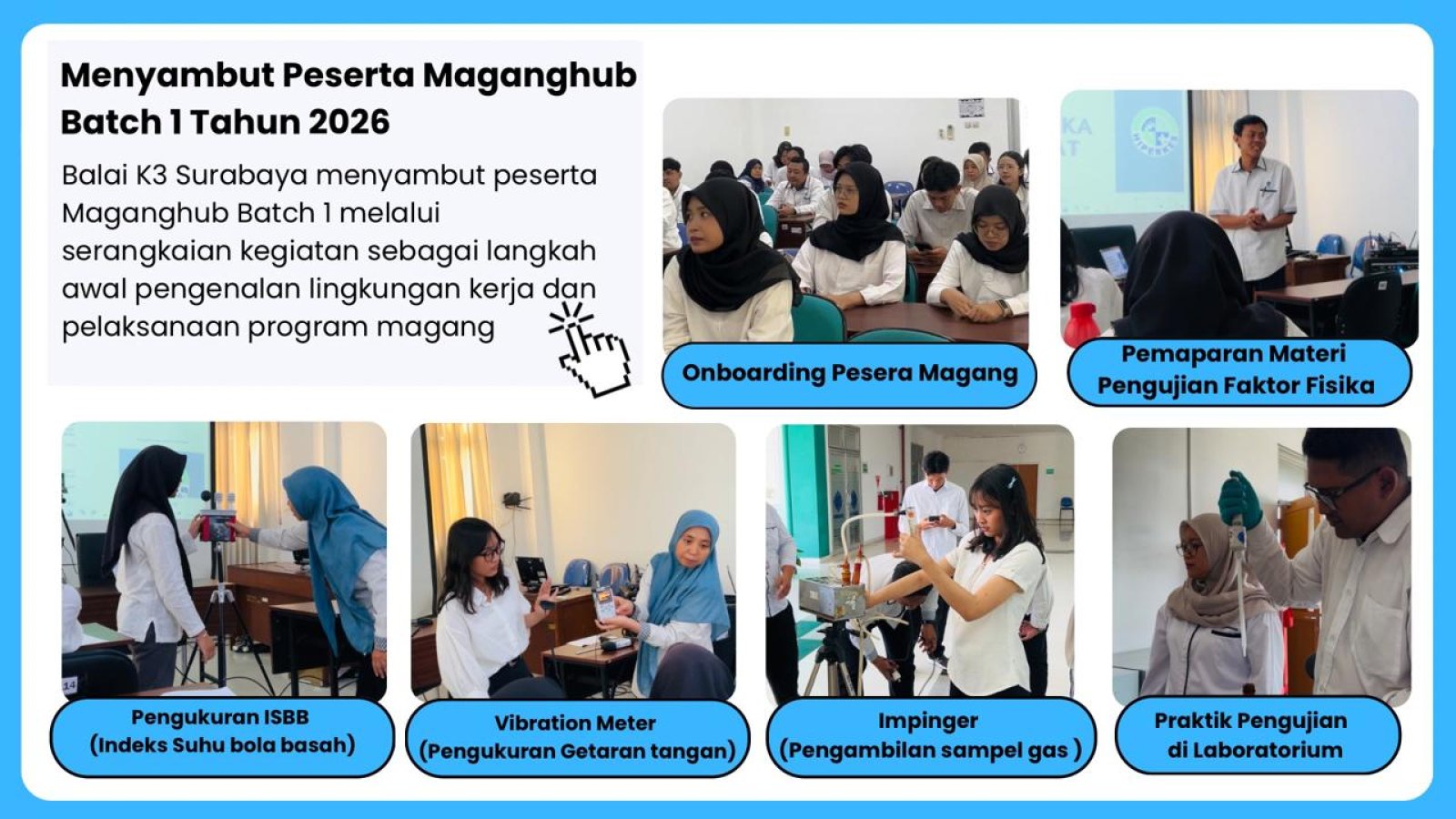 Menyambut Peserta Maganghub Batch 1 Tahun 2026

Balai K3 Surabaya menyambut peserta Maganghub Batch 1 melalui serangkaian kegiatan sebagai langkah awal pengenalan lingkungan kerja dan pelaksanaan program magang

Onboarding Pesera Magang

Pemaparan Materi Pengujian Faktor Fisika

Pengukuran ISBB (Indeks Suhu bola basah)

Vibration Meter (Pengukuran Getaran tangan)

Impinger (Pengambilan sampel gas )

Praktik Pengujian di Laboratorium